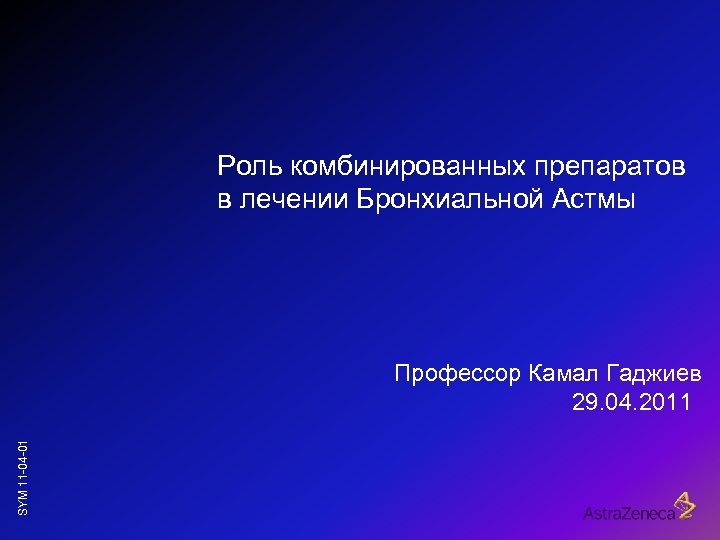 Роль комбинированных препаратов в лечении Бронхиальной Астмы

Профессор Камал Гаджиев
29.04.2011

SYM 11-04-01

AstraZeneca